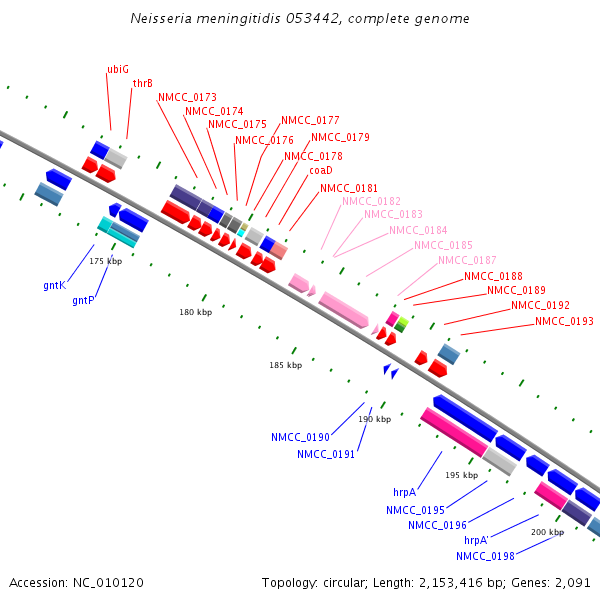 Neisseria meningitidis 053442, complete genome

ubiG
thrB
NMCC_0173
NMCC_0174
NMCC_0175
NMCC_0176
NMCC_0177
NMCC_0179
NMCC_0178
coaD
NMCC_0181
NMCC_0182
NMCC_0183
NMCC_0184
NMCC_0185
NMCC_0187
NMCC_0188
NMCC_0189
NMCC_0192
NMCC_0193

175 kbp
gntK
gntP
180 kbp
185 kbp
190 kbp
NMCC_0190
NMCC_0191
195 kbp
hrpA
NMCC_0195
NMCC_0196
hrpA'
200 kbp
NMCC_0198

Accession: NC_010120
Topology: circular; Length: 2,153,416 bp; Genes: 2,091